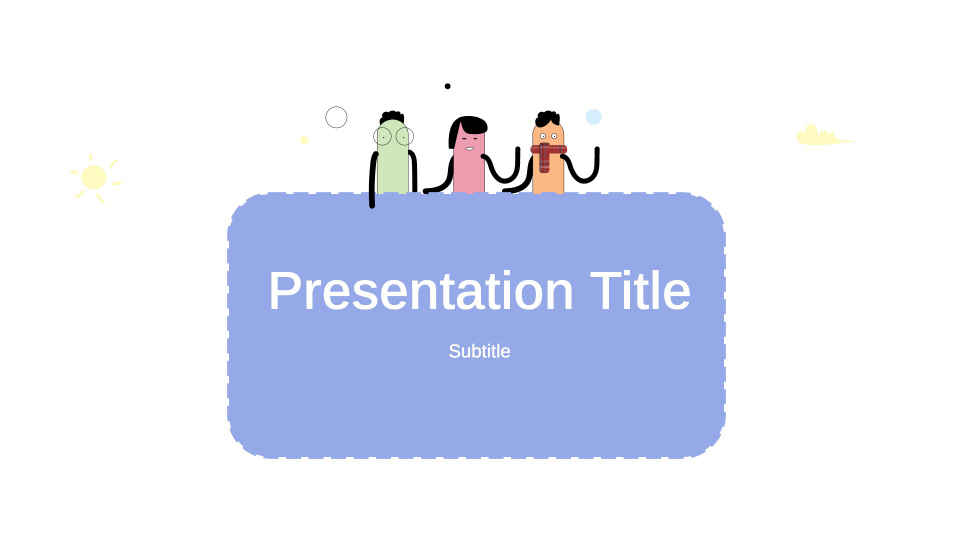 Presentation Title

Subtitle